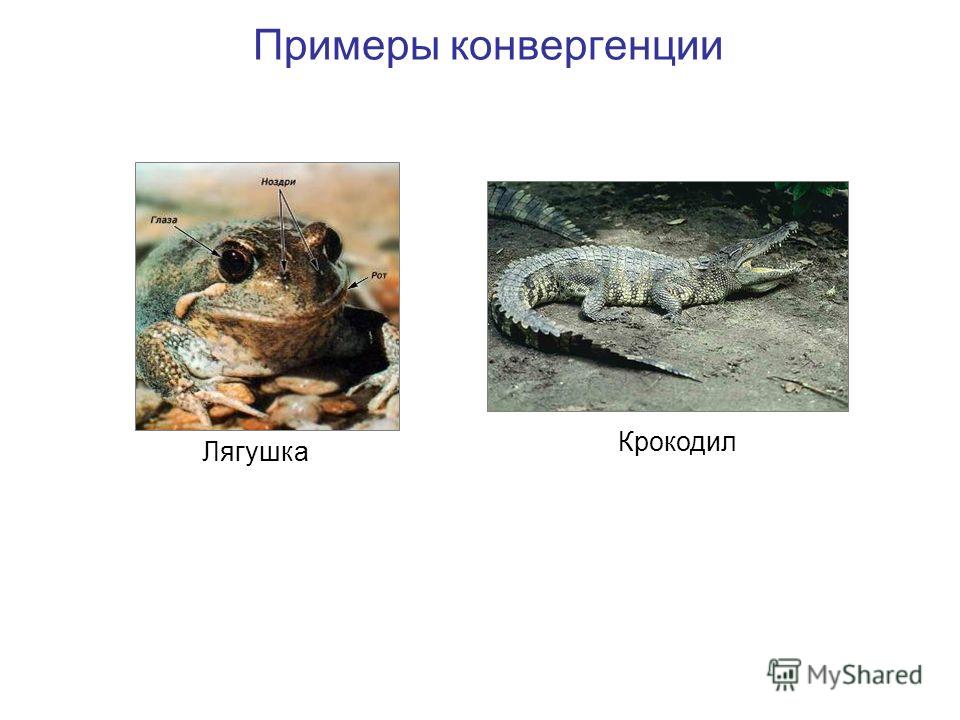 Примеры конвергенции

Ноздри
Глаза
Рот

Лягушка

Крокодил

MyShared